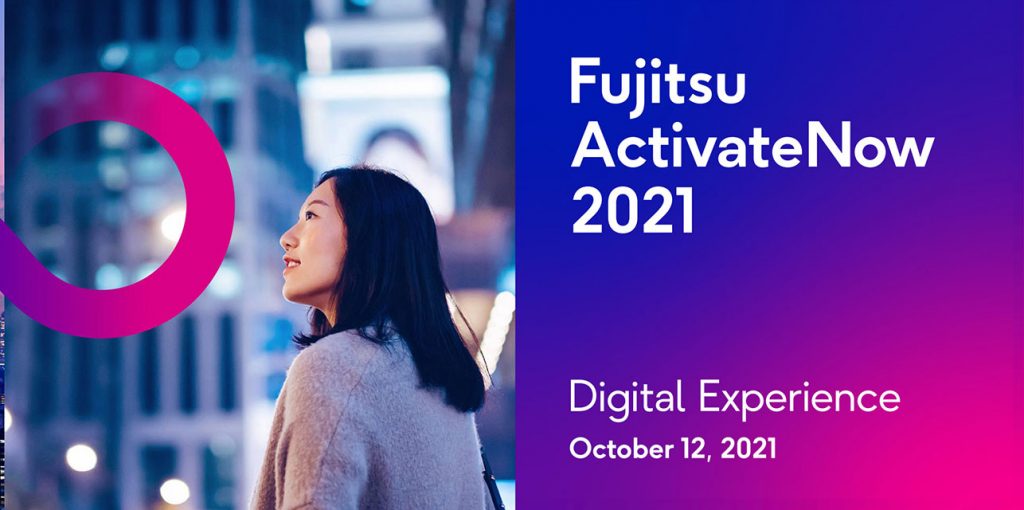 Fujitsu ActivateNow 2021

Digital Experience
October 12, 2021